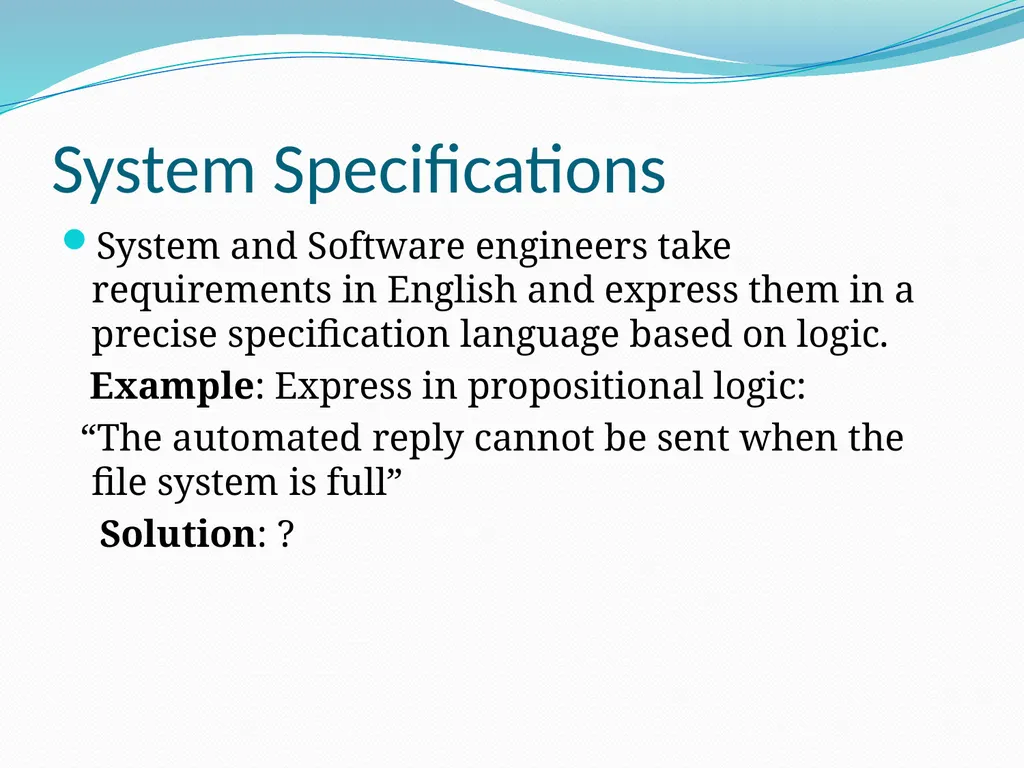 System Specifications

System and Software engineers take requirements in English and express them in a precise specification language based on logic.

Example: Express in propositional logic:

“The automated reply cannot be sent when the file system is full”

Solution: ?